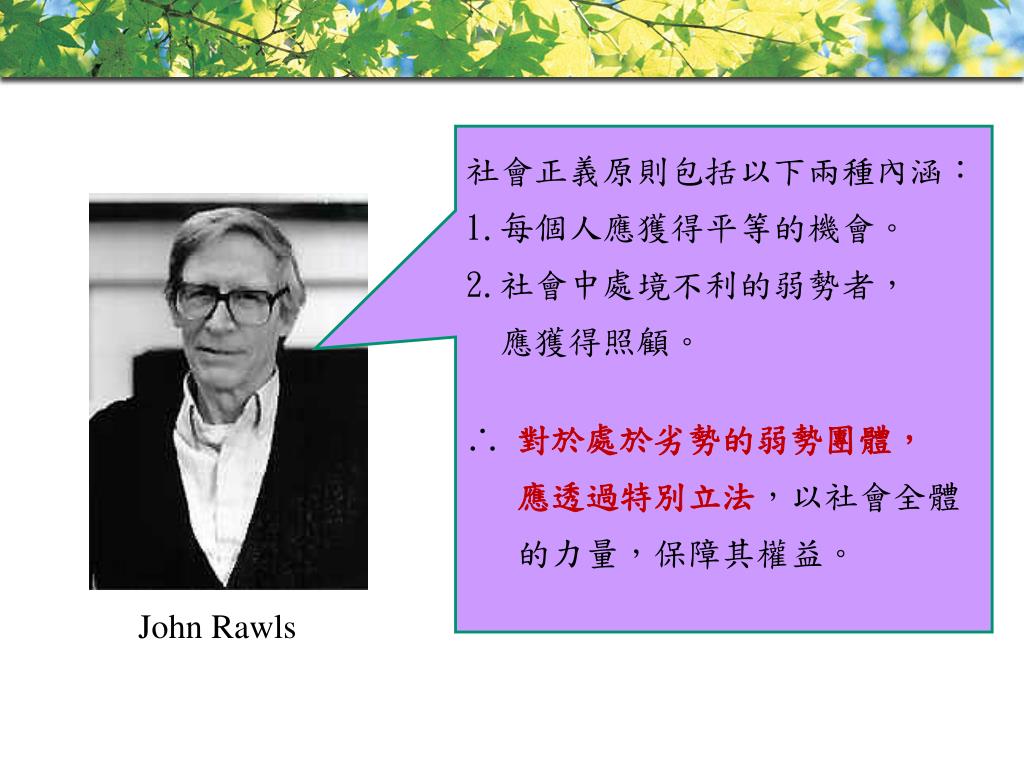 社會正義原則包括以下兩種內涵：
1. 每個人應獲得平等的機會。
2. 社會中處境不利的弱勢者，應獲得照顧。

∴ 對於處於劣勢的弱勢團體，應透過特別立法，以社會全體的力量，保障其權益。

John Rawls